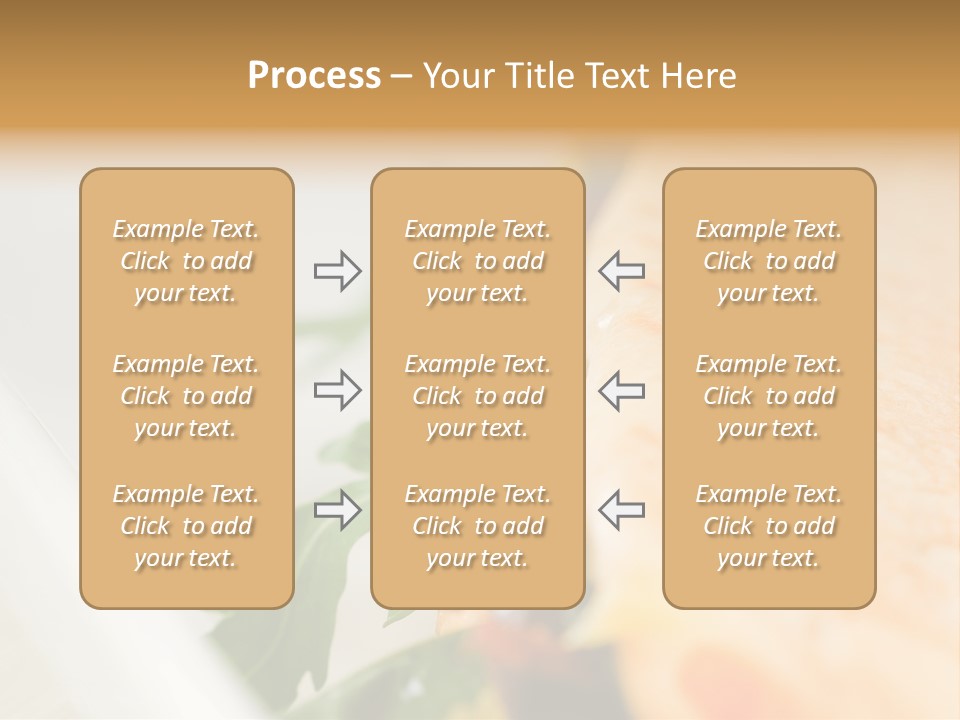 Process – Your Title Text Here

Example Text. Click to add your text.

Example Text. Click to add your text.

Example Text. Click to add your text.

Example Text. Click to add your text.

Example Text. Click to add your text.

Example Text. Click to add your text.

Example Text. Click to add your text.

Example Text. Click to add your text.

Example Text. Click to add your text.